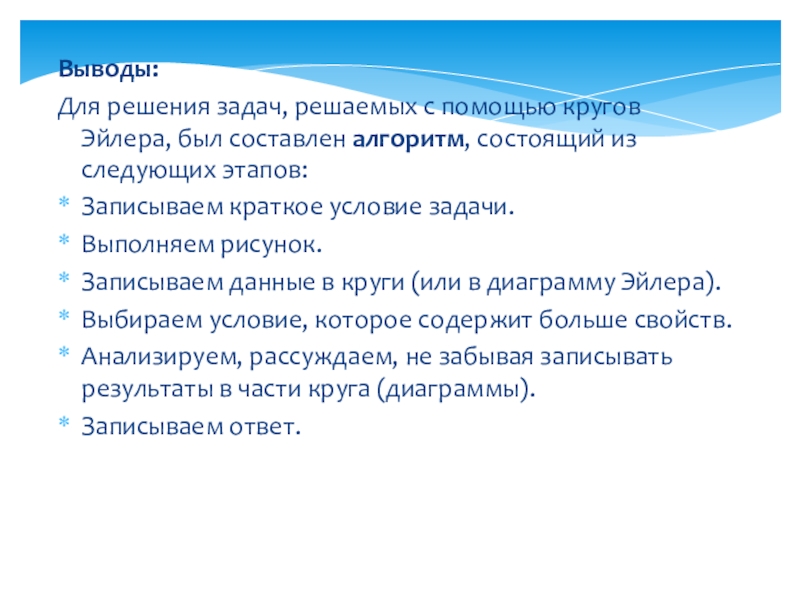 Выводы:

Для решения задач, решаемых с помощью кругов Эйлера, был составлен алгоритм, состоящий из следующих этапов:

* Записываем краткое условие задачи.
* Выполняем рисунок.
* Записываем данные в круги (или в диаграмму Эйлера).
* Выбираем условие, которое содержит больше свойств.
* Анализируем, рассуждаем, не забывая записывать результаты в части круга (диаграммы).
* Записываем ответ.